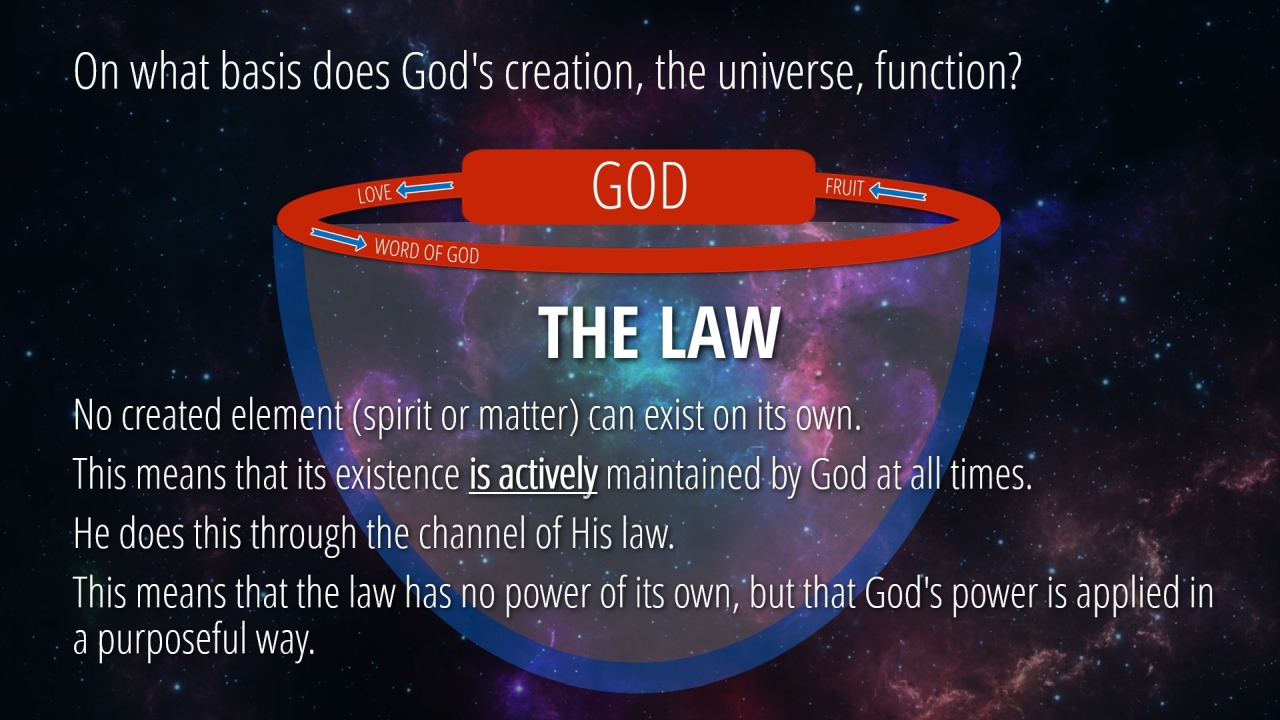 On what basis does God's creation, the universe, function?

LOVE

GOD

FRUIT

WORD OF GOD

THE LAW

No created element (spirit or matter) can exist on its own.

This means that its existence is actively maintained by God at all times.

He does this through the channel of His law.

This means that the law has no power of its own, but that God's power is applied in a purposeful way.